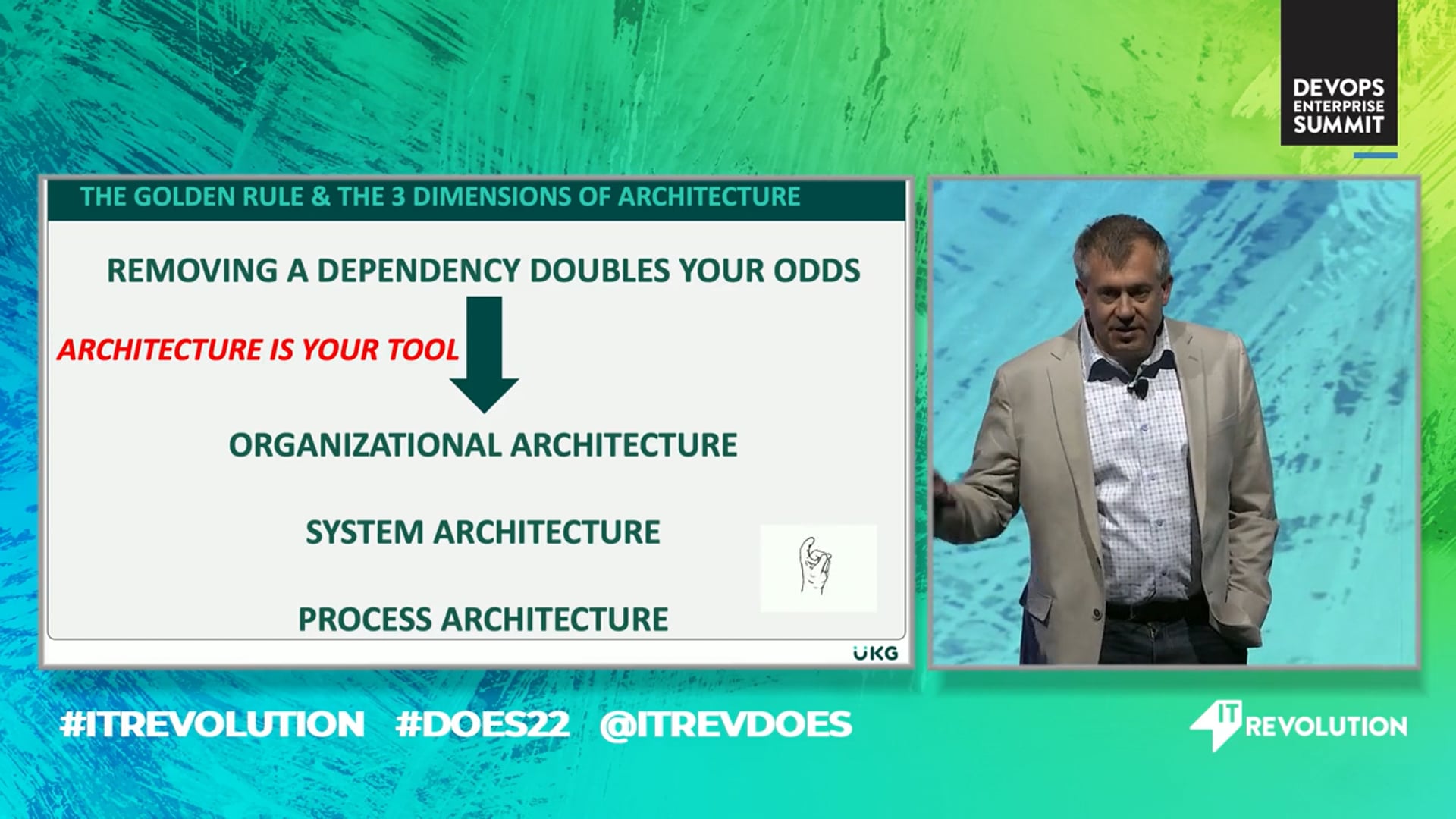 DEVOPS ENTERPRISE SUMMIT

THE GOLDEN RULE & THE 3 DIMENSIONS OF ARCHITECTURE

REMOVING A DEPENDENCY DOUBLES YOUR ODDS

ARCHITECTURE IS YOUR TOOL

ORGANIZATIONAL ARCHITECTURE

SYSTEM ARCHITECTURE

PROCESS ARCHITECTURE

UKG

#ITREVOLUTION #DOES22 @ITREVDOES

IT REVOLUTION